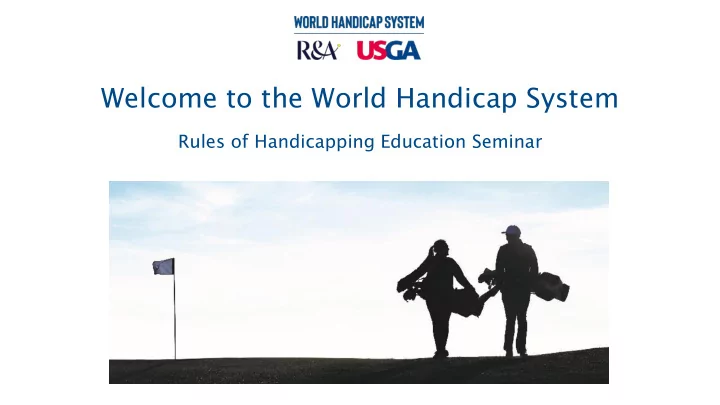 WORLD HANDICAP SYSTEM
R&A USGA

Welcome to the World Handicap System

Rules of Handicapping Education Seminar